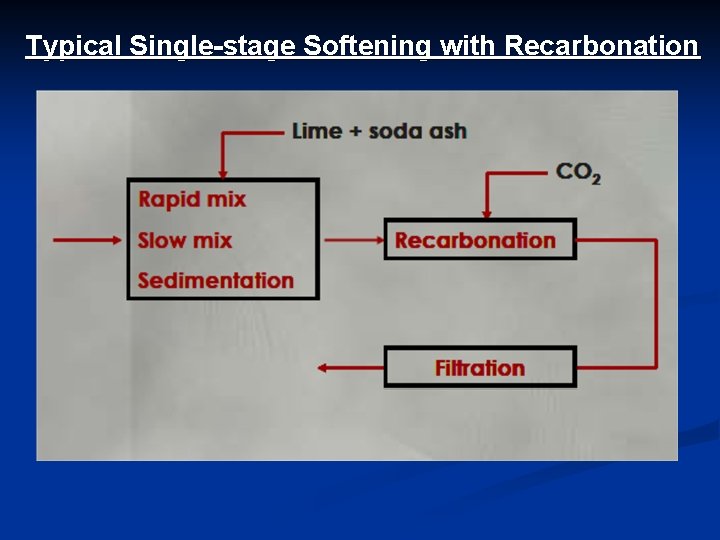 Typical Single-stage Softening with Recarbonation

Lime + soda ash

Rapid mix
Slow mix
Sedimentation

$CO_2$

Recarbonation

Filtration